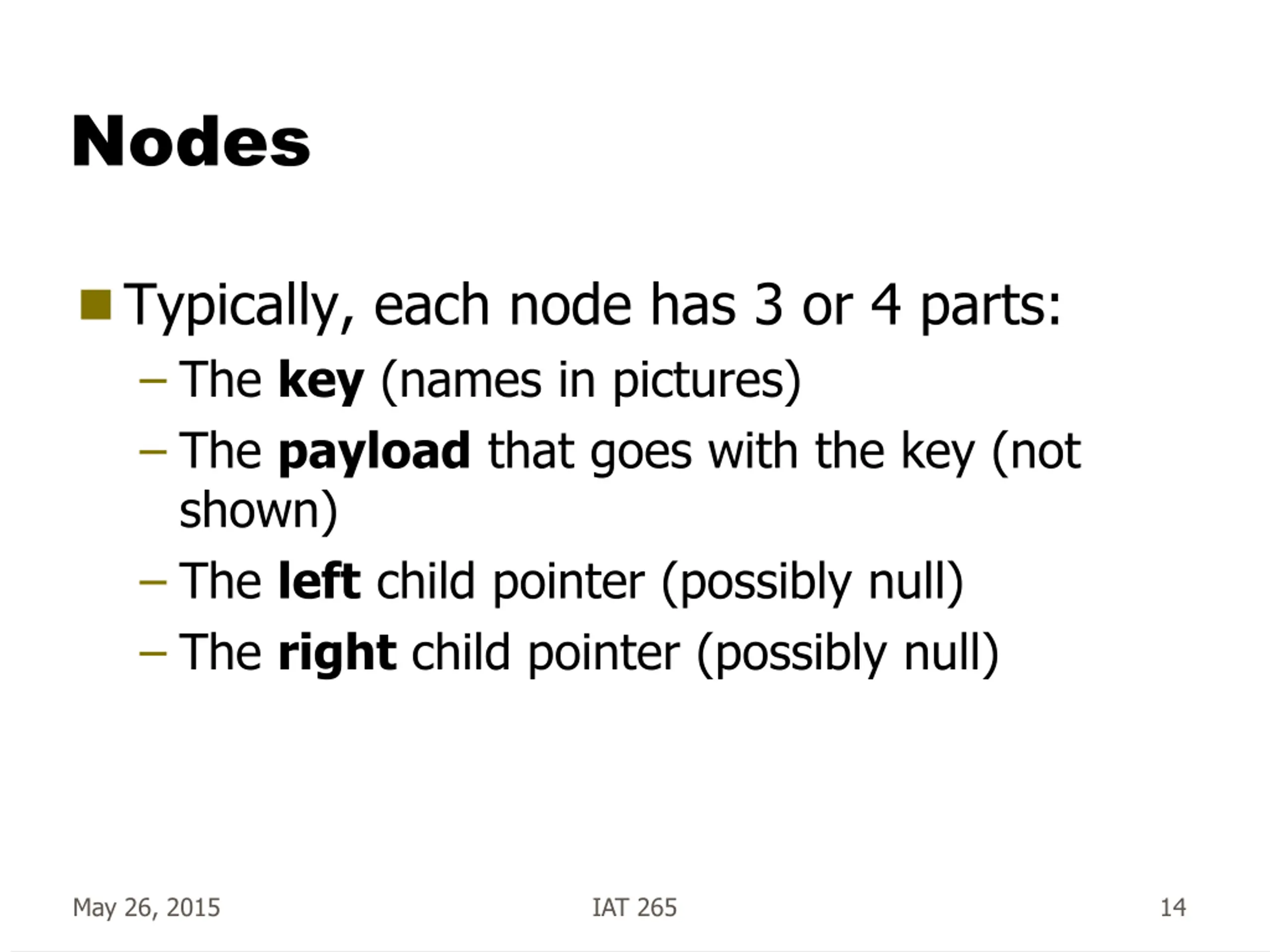 Nodes

Typically, each node has 3 or 4 parts:

– The key (names in pictures)
– The payload that goes with the key (not shown)
– The left child pointer (possibly null)
– The right child pointer (possibly null)

May 26, 2015

IAT 265

14